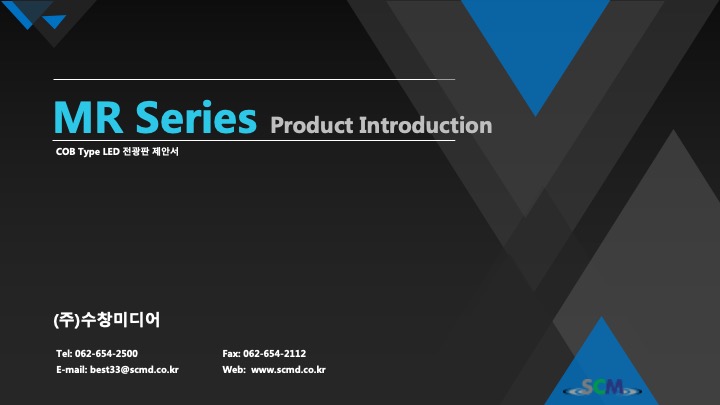 MR Series Product Introduction

COB Type LED 전광판 제안서

(주)수창미디어

Tel: 062-654-2500
E-mail: best33@scmd.co.kr

Fax: 062-654-2112
Web: www.scmd.co.kr

SCM